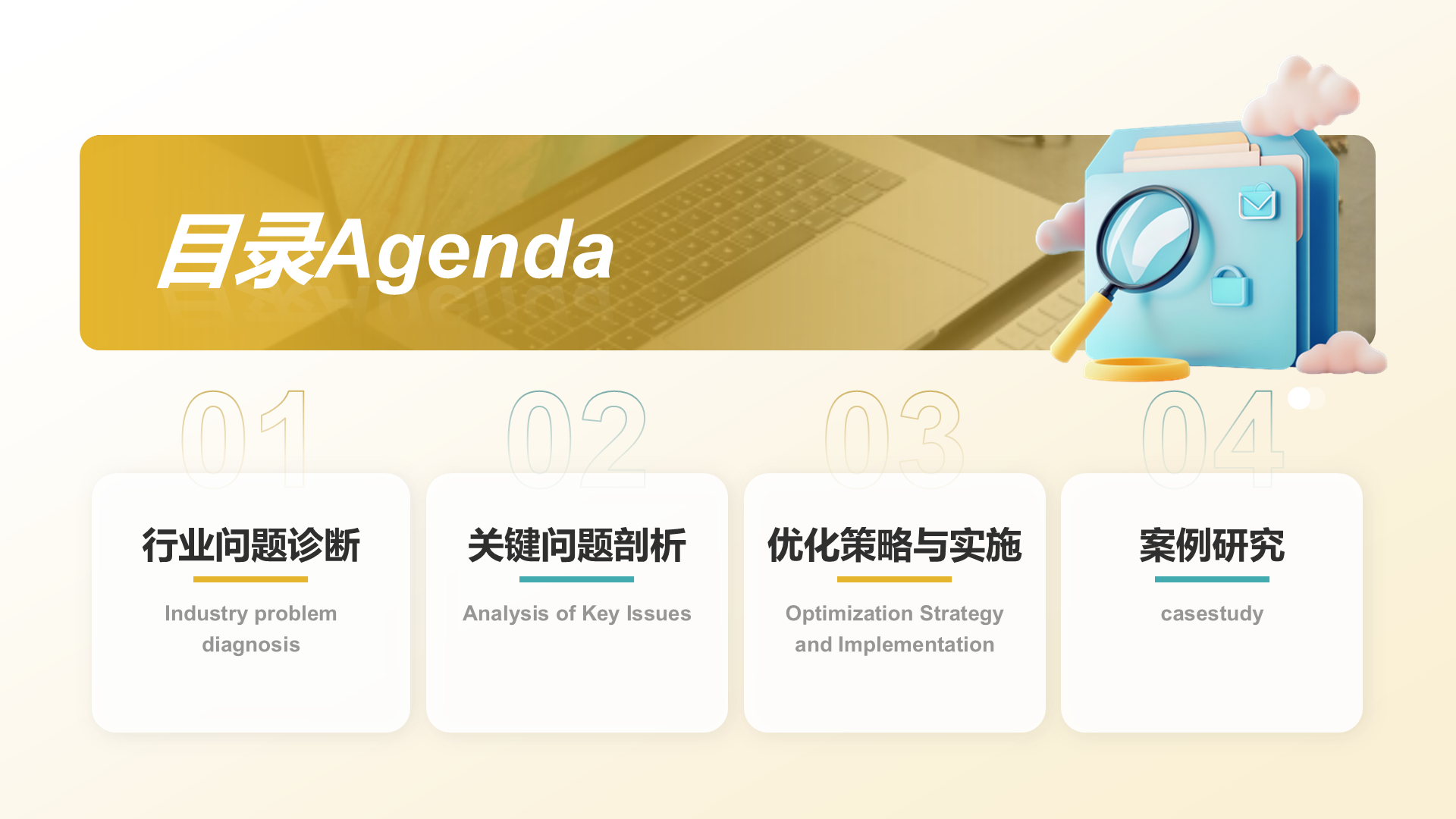 目录Agenda

01

行业问题诊断

Industry problem diagnosis

02

关键问题剖析

Analysis of Key Issues

03

优化策略与实施

Optimization Strategy and Implementation

04

案例研究

casestudy